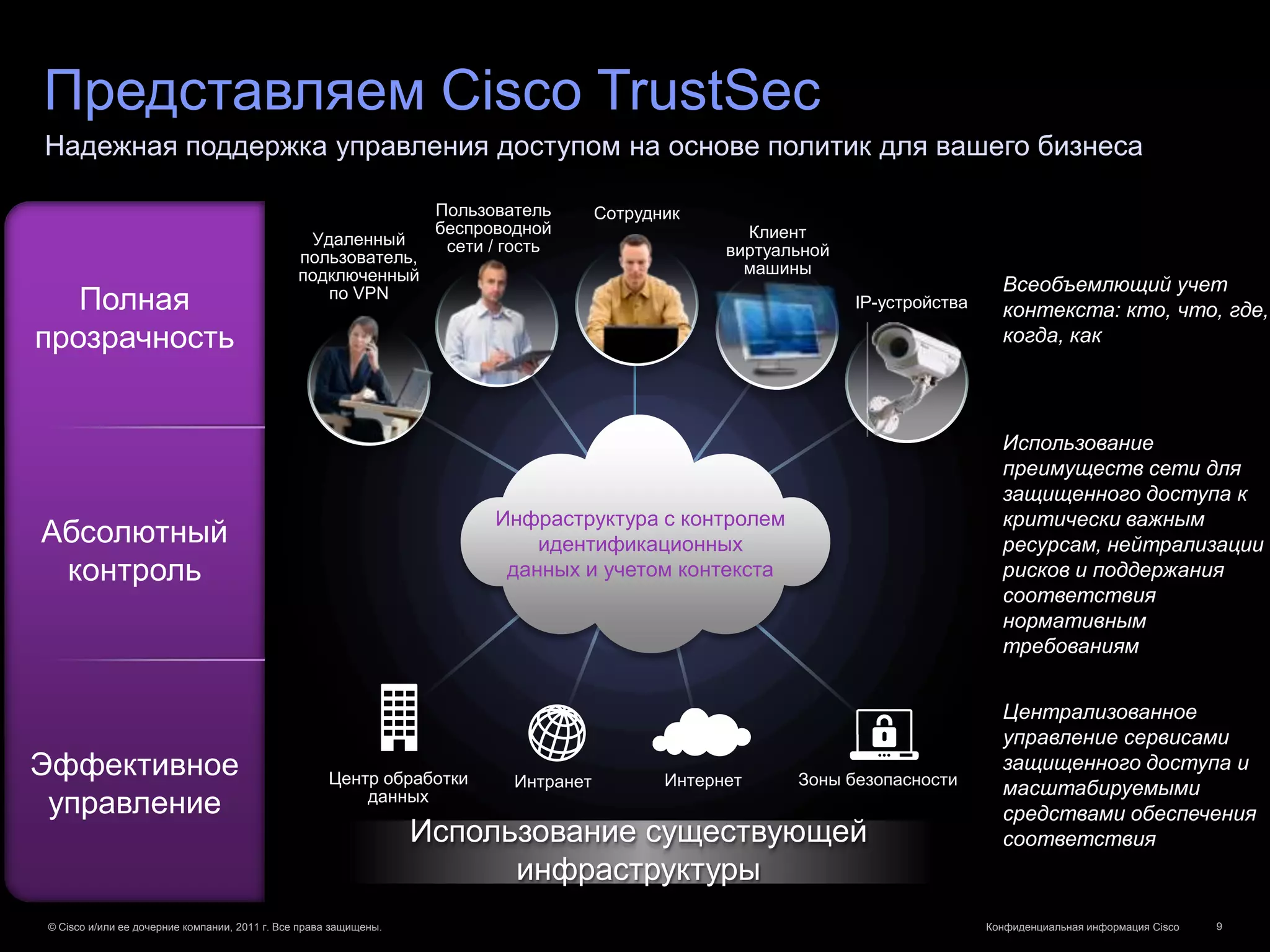 Представляем Cisco TrustSec

Надежная поддержка управления доступом на основе политик для вашего бизнеса

Полная прозрачность

Абсолютный контроль

Эффективное управление

Удаленный пользователь, подключенный по VPN

Пользователь беспроводной сети / гость

Сотрудник

Клиент виртуальной машины

IP-устройства

Инфраструктура с контролем идентификационных данных и учетом контекста

Центр обработки данных

Интранет

Интернет

Зоны безопасности

Использование существующей инфраструктуры

Всеобъемлющий учет контекста: кто, что, где, когда, как

Использование преимуществ сети для защищенного доступа к критически важным ресурсам, нейтрализации рисков и поддержания соответствия нормативным требованиям

Централизованное управление сервисами защищенного доступа и масштабируемыми средствами обеспечения соответствия

© Cisco и/или ее дочерние компании, 2011 г. Все права защищены.

Конфиденциальная информация Cisco

9